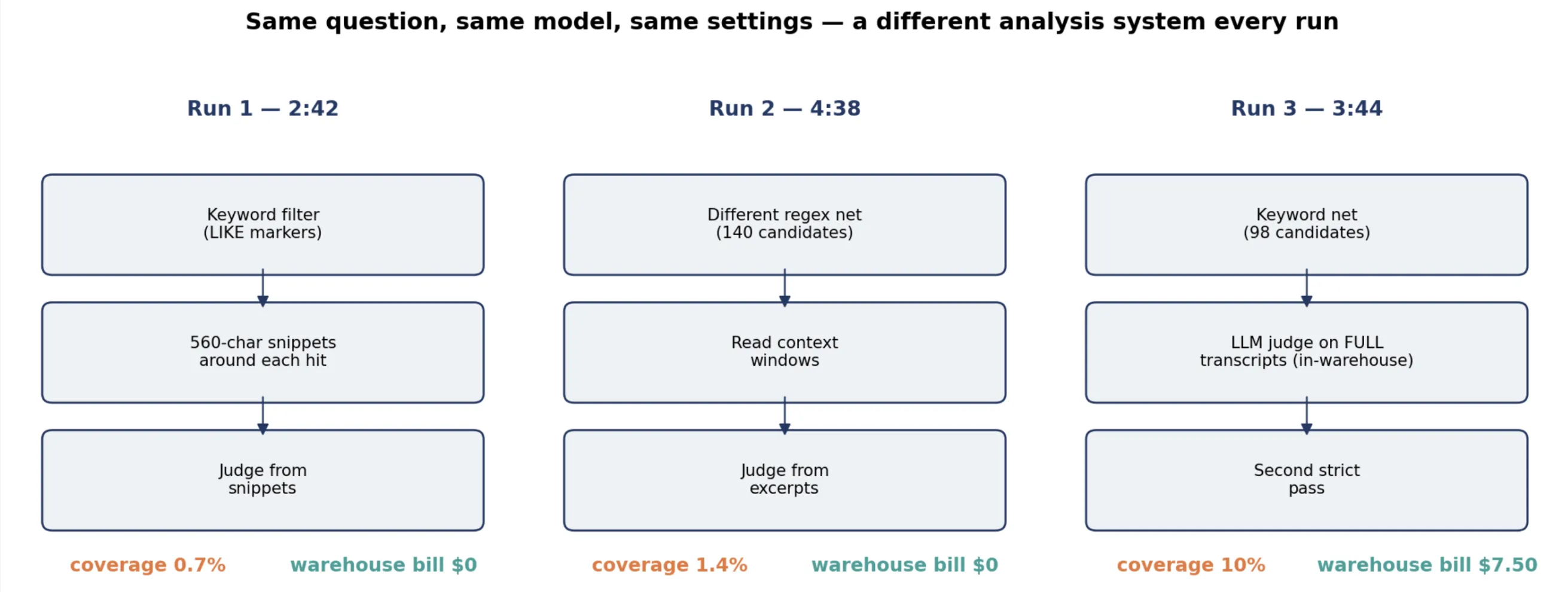 Same question, same model, same settings — a different analysis system every run

Run 1 — 2:42

Keyword filter
(LIKE markers)

560-char snippets
around each hit

Judge from
snippets

coverage 0.7%
warehouse bill $0

Run 2 — 4:38

Different regex net
(140 candidates)

Read context
windows

Judge from
excerpts

coverage 1.4%
warehouse bill $0

Run 3 — 3:44

Keyword net
(98 candidates)

LLM judge on FULL
transcripts (in-warehouse)

Second strict
pass

coverage 10%
warehouse bill $7.50